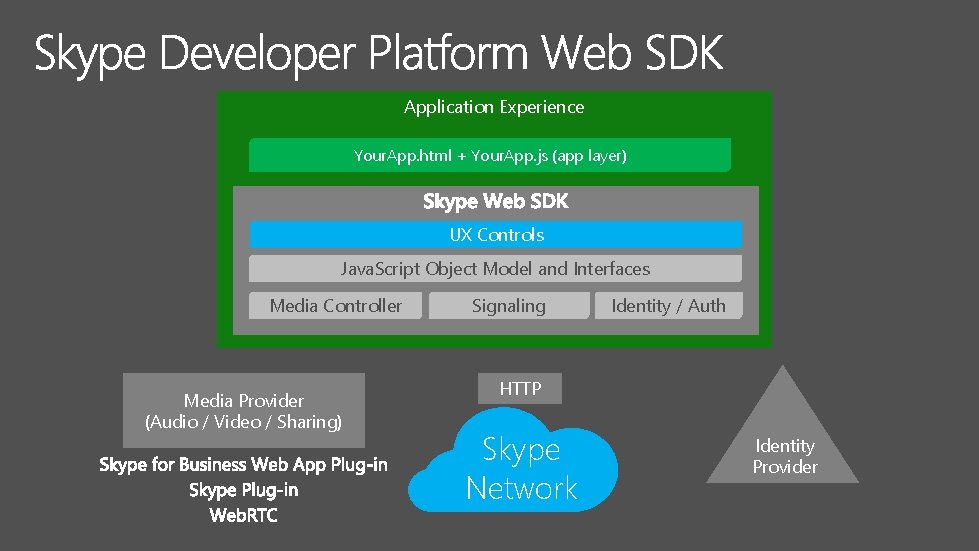 Skype Developer Platform Web SDK

Application Experience

YourApp.html + YourApp.js (app layer)

Skype Web SDK

UX Controls

JavaScript Object Model and Interfaces

Media Controller

Signaling

Identity / Auth

Media Provider
(Audio / Video / Sharing)

Skype for Business Web App Plug-in
Skype Plug-in
WebRTC

HTTP

Skype
Network

Identity
Provider